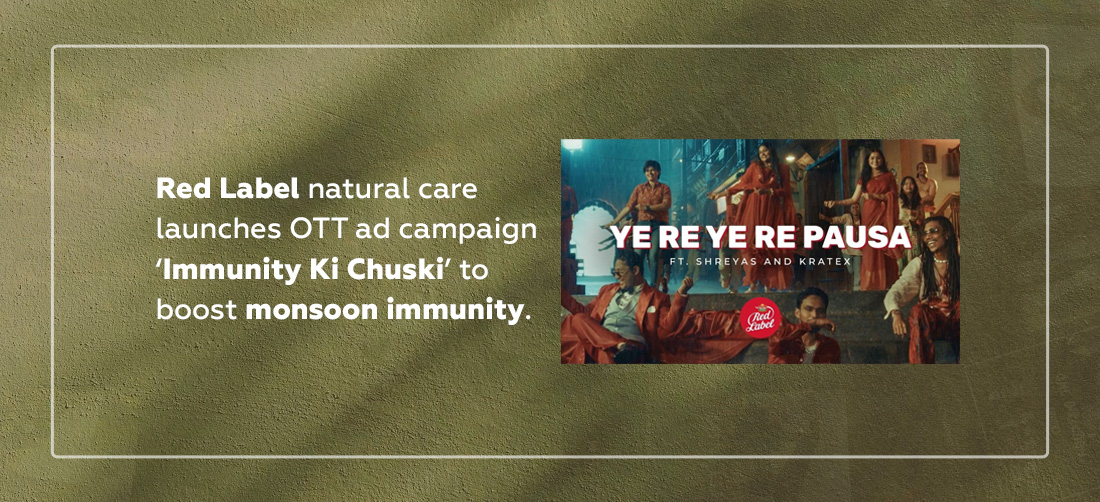 Red Label natural care launches OTT ad campaign 'Immunity Ki Chuski' to boost monsoon immunity.

YE RE YE RE PAUSA
FT. SHREYAS AND KRATEX

Red Label